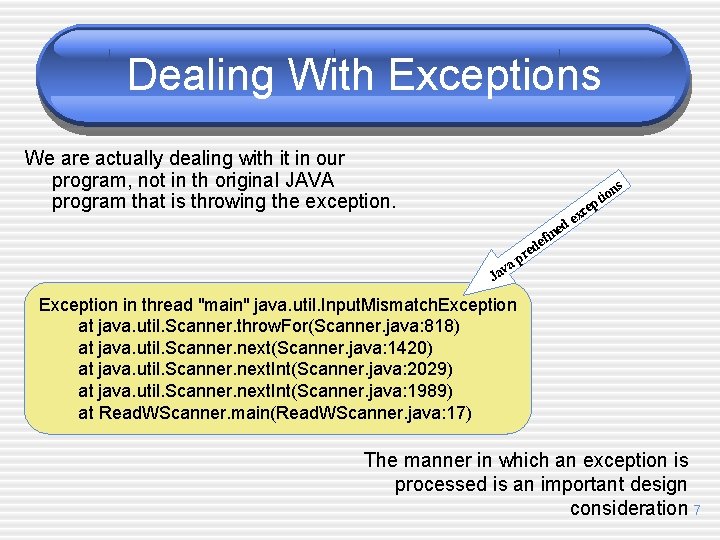 Dealing With Exceptions

We are actually dealing with it in our program, not in th original JAVA program that is throwing the exception.

Java predefined exceptions

Exception in thread "main" java.util.InputMismatchException
at java.util.Scanner.throwFor(Scanner.java:818)
at java.util.Scanner.next(Scanner.java:1420)
at java.util.Scanner.nextInt(Scanner.java:2029)
at java.util.Scanner.nextInt(Scanner.java:1989)
at ReadWScanner.main(ReadWScanner.java:17)

The manner in which an exception is processed is an important design consideration

7